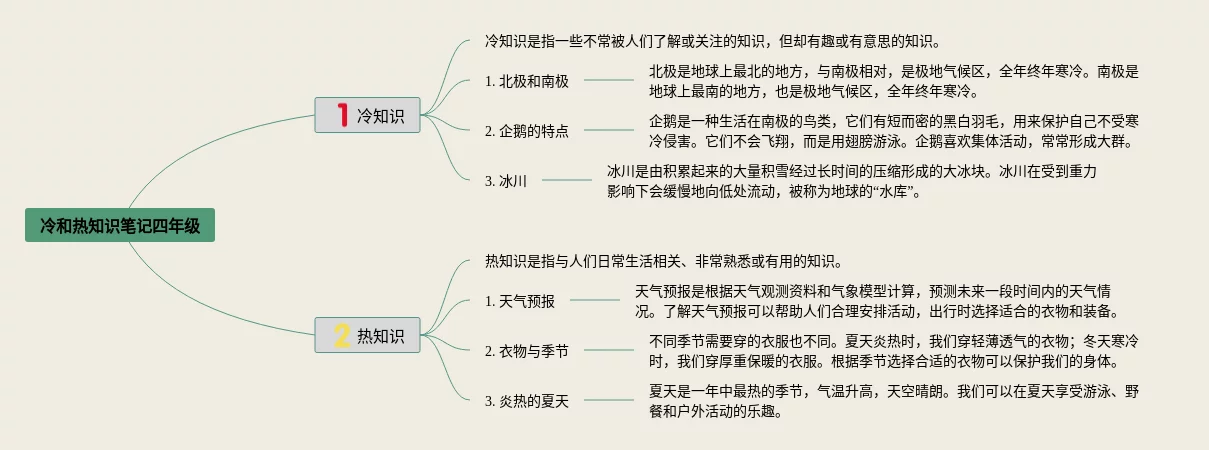 冷和热知识笔记四年级

1 冷知识

冷知识是指一些不常被人们了解或关注的知识，但却有趣或有意思的知识。

1. 北极和南极

北极是地球上最北的地方，与南极相对，是极地气候区，全年终年寒冷。南极是地球上最南的地方，也是极地气候区，全年终年寒冷。

2. 企鹅的特点

企鹅是一种生活在南极的鸟类，它们有短而密的黑白羽毛，用来保护自己不受寒冷侵害。它们不会飞翔，而是用翅膀游泳。企鹅喜欢集体活动，常常形成大群。

3. 冰川

冰川是由积累起来的大量积雪经过长时间的压缩形成的大冰块。冰川在受到重力影响下会缓慢地向低处流动，被称为地球的“水库”。

2 热知识

热知识是指与人们日常生活相关、非常熟悉或有用的知识。

1. 天气预报

天气预报是根据天气观测资料和气象模型计算，预测未来一段时间内的天气情况。了解天气预报可以帮助人们合理安排活动，出行时选择适合的衣物和装备。

2. 衣物与季节

不同季节需要穿的衣服也不同。夏天炎热时，我们穿轻薄透气的衣物；冬天寒冷时，我们穿厚重保暖的衣服。根据季节选择合适的衣物可以保护我们的身体。

3. 炎热的夏天

夏天是一年中最热的季节，气温升高，天空晴朗。我们可以在夏天享受游泳、野餐和户外活动的乐趣。